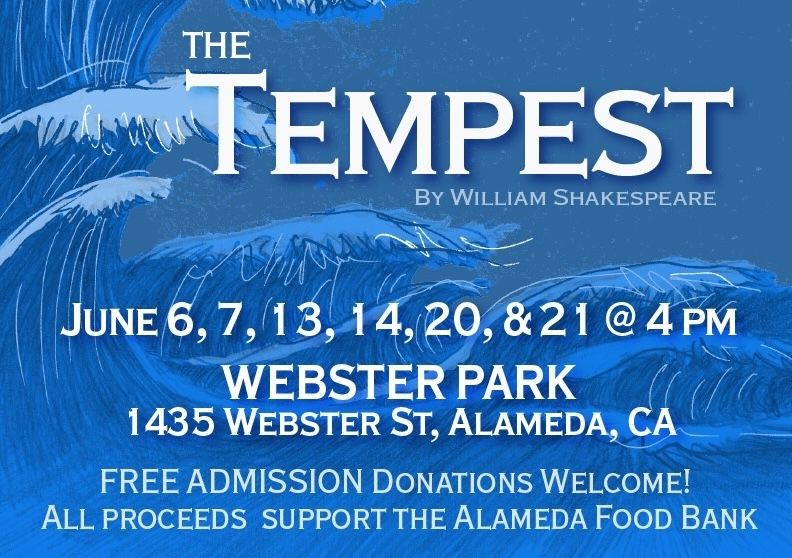 THE TEMPEST
BY WILLIAM SHAKESPEARE

JUNE 6, 7, 13, 14, 20, & 21 @ 4 PM
WEBSTER PARK
1435 WEBSTER ST, ALAMEDA, CA

FREE ADMISSION DONATIONS WELCOME!
ALL PROCEEDS SUPPORT THE ALAMEDA FOOD BANK